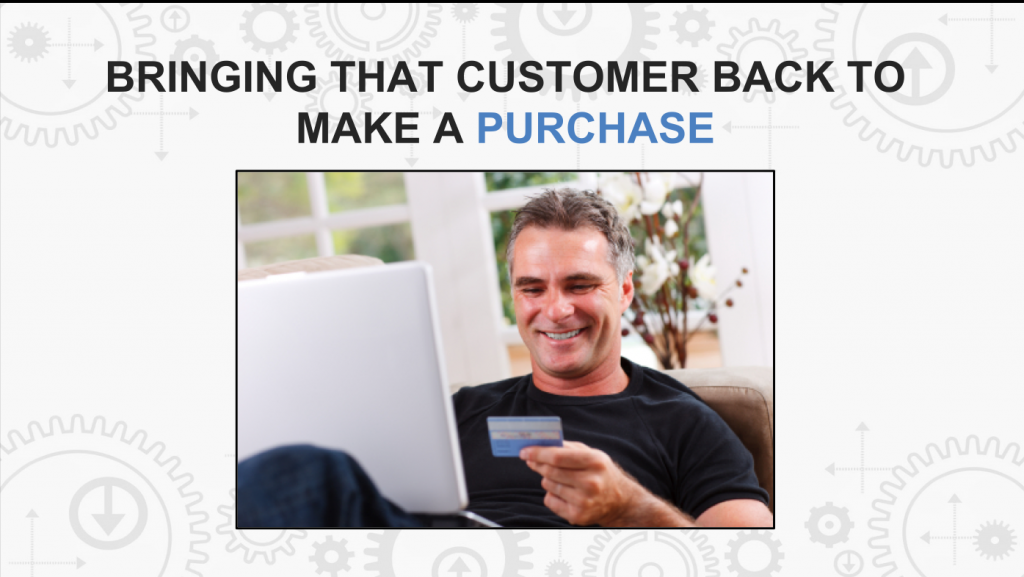 BRINGING THAT CUSTOMER BACK TO MAKE A PURCHASE